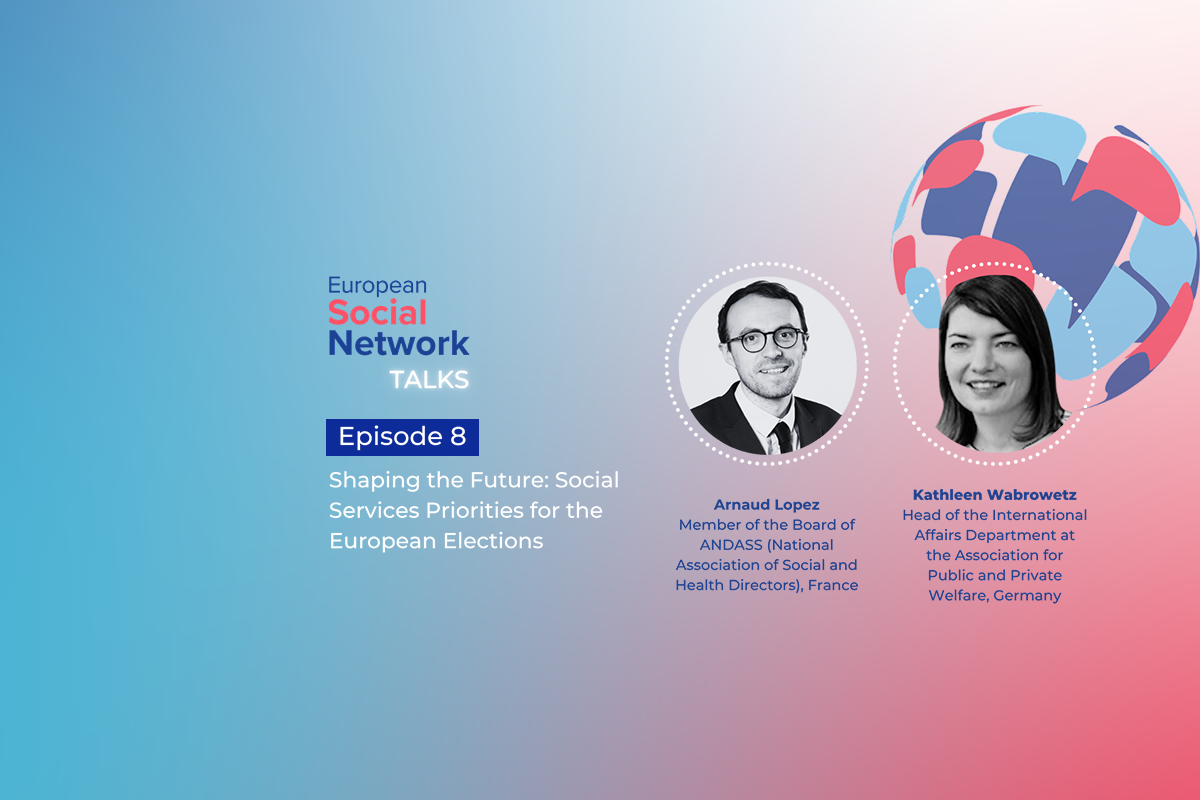 European
Social
Network
TALKS

Episode 8

Shaping the Future: Social Services Priorities for the European Elections

Arnaud Lopez
Member of the Board of ANDASS (National Association of Social and Health Directors), France

Kathleen Wabrowetz
Head of the International Affairs Department at the Association for Public and Private Welfare, Germany